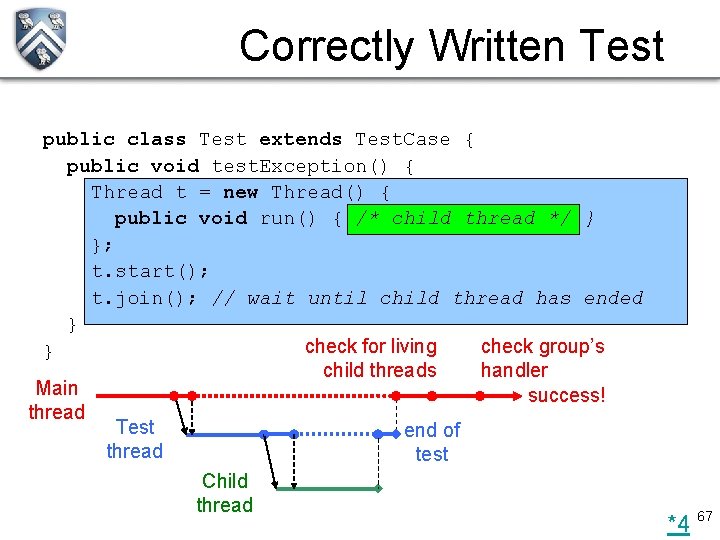 Correctly Written Test

public class Test extends TestCase {
  public void testException() {
    Thread t = new Thread() {
      public void run() { /* child thread */ }
    };
    t.start();
    t.join(); // wait until child thread has ended
  }
}

check for living child threads

check group's handler

Main thread

success!

Test thread

end of test

Child thread

*4

67